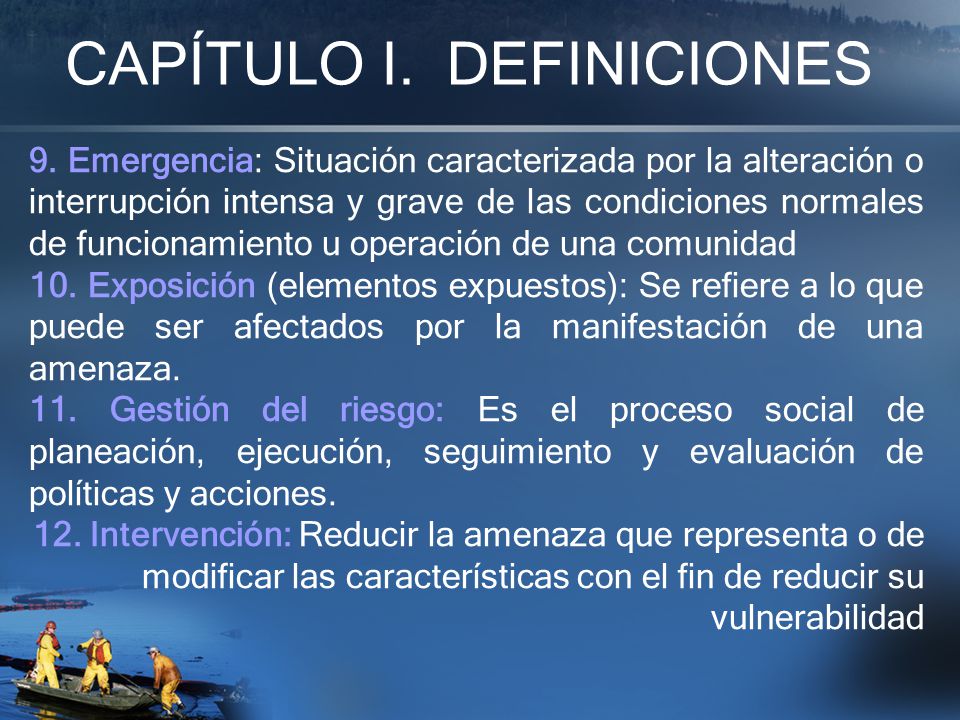 CAPÍTULO I. DEFINICIONES

9. Emergencia: Situación caracterizada por la alteración o interrupción intensa y grave de las condiciones normales de funcionamiento u operación de una comunidad

10. Exposición (elementos expuestos): Se refiere a lo que puede ser afectados por la manifestación de una amenaza.

11. Gestión del riesgo: Es el proceso social de planeación, ejecución, seguimiento y evaluación de políticas y acciones.

12. Intervención: Reducir la amenaza que representa o de modificar las características con el fin de reducir su vulnerabilidad